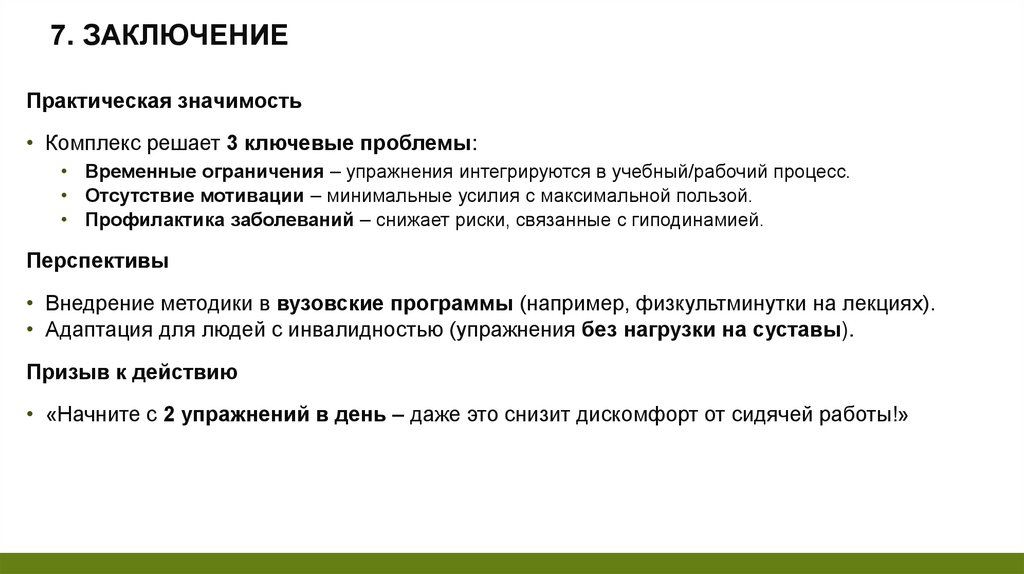 7. ЗАКЛЮЧЕНИЕ

Практическая значимость

• Комплекс решает 3 ключевые проблемы:
  • Временные ограничения – упражнения интегрируются в учебный/рабочий процесс.
  • Отсутствие мотивации – минимальные усилия с максимальной пользой.
  • Профилактика заболеваний – снижает риски, связанные с гиподинамией.

Перспективы

• Внедрение методики в вузовские программы (например, физкультминутки на лекциях).
• Адаптация для людей с инвалидностью (упражнения без нагрузки на суставы).

Призыв к действию

• «Начните с 2 упражнений в день – даже это снизит дискомфорт от сидячей работы!»